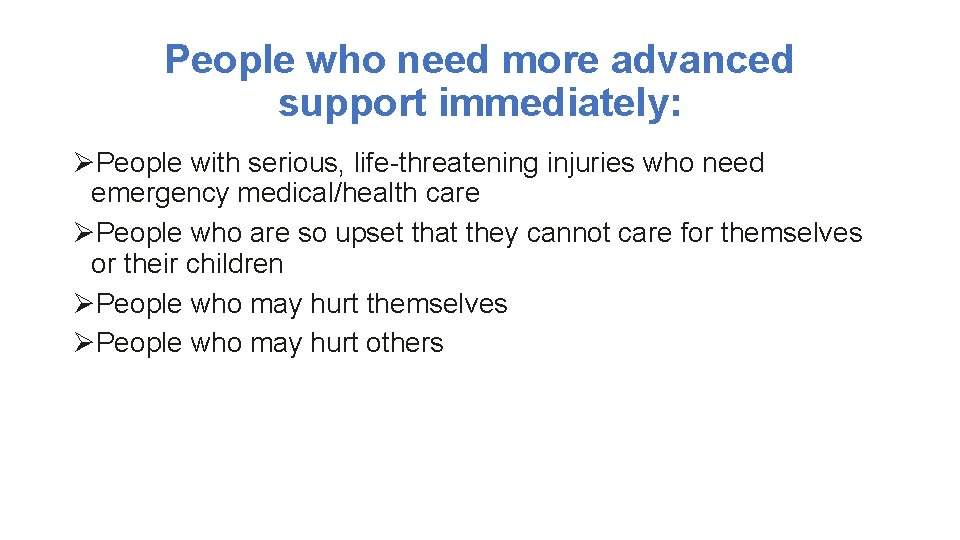 People who need more advanced support immediately:

➢People with serious, life-threatening injuries who need emergency medical/health care
➢People who are so upset that they cannot care for themselves or their children
➢People who may hurt themselves
➢People who may hurt others